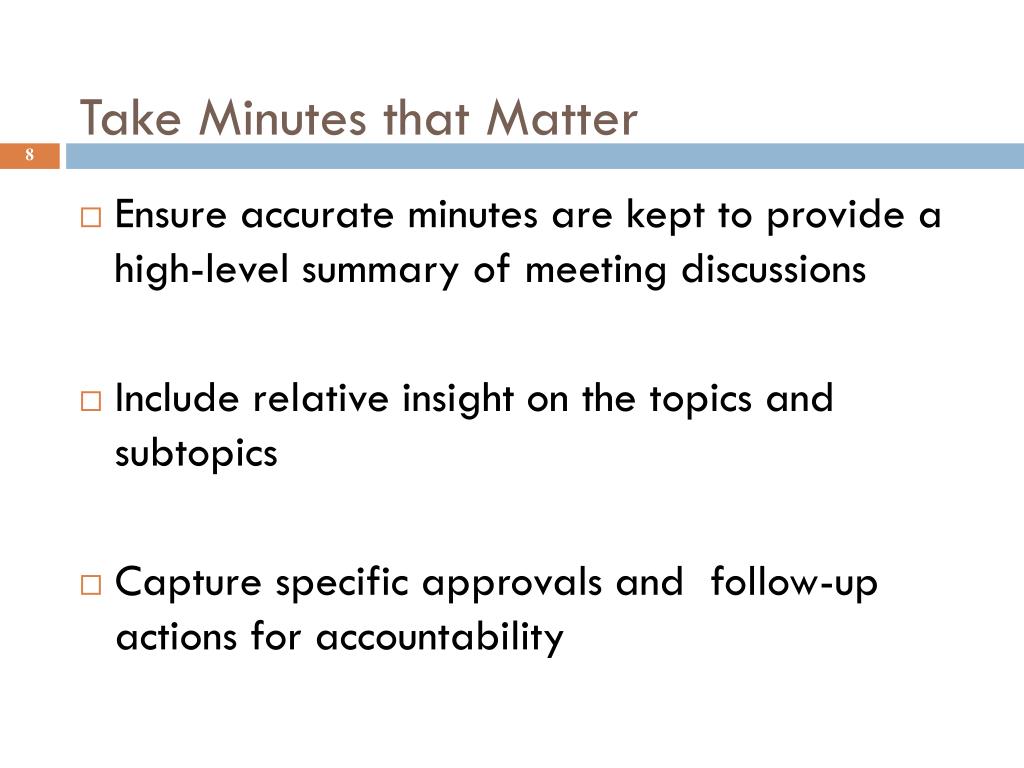 Take Minutes that Matter

8

□ Ensure accurate minutes are kept to provide a high-level summary of meeting discussions

□ Include relative insight on the topics and subtopics

□ Capture specific approvals and follow-up actions for accountability